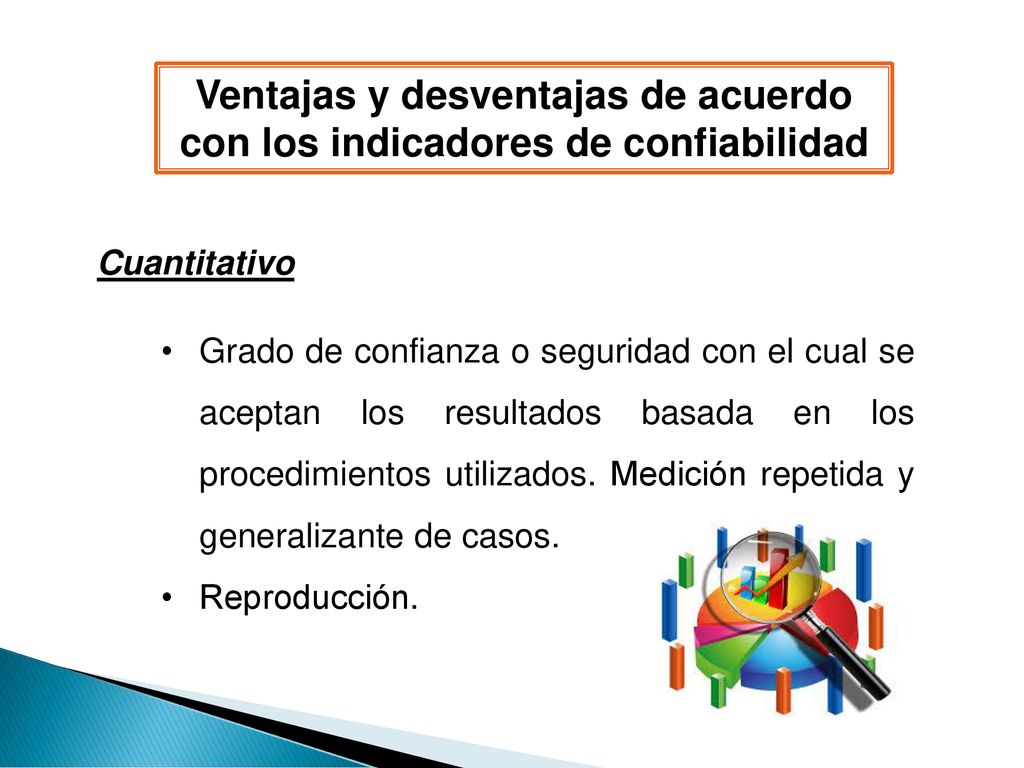 Ventajas y desventajas de acuerdo con los indicadores de confiabilidad

Cuantitativo

• Grado de confianza o seguridad con el cual se aceptan los resultados basada en los procedimientos utilizados. Medición repetida y generalizante de casos.
• Reproducción.